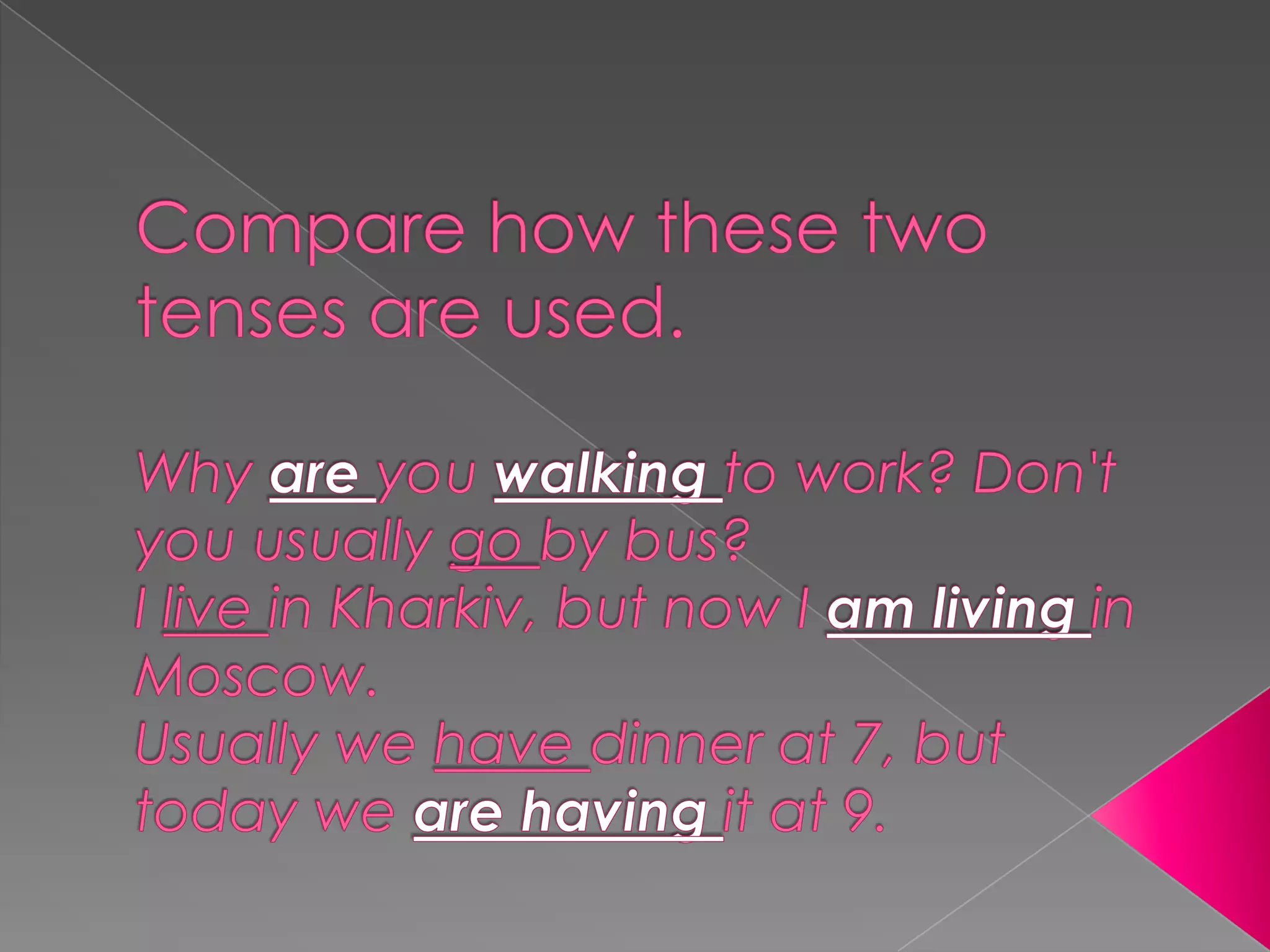 Compare how these two tenses are used.

Why are you walking to work? Don't you usually go by bus?
I live in Kharkiv, but now I am living in Moscow.
Usually we have dinner at 7, but today we are having it at 9.